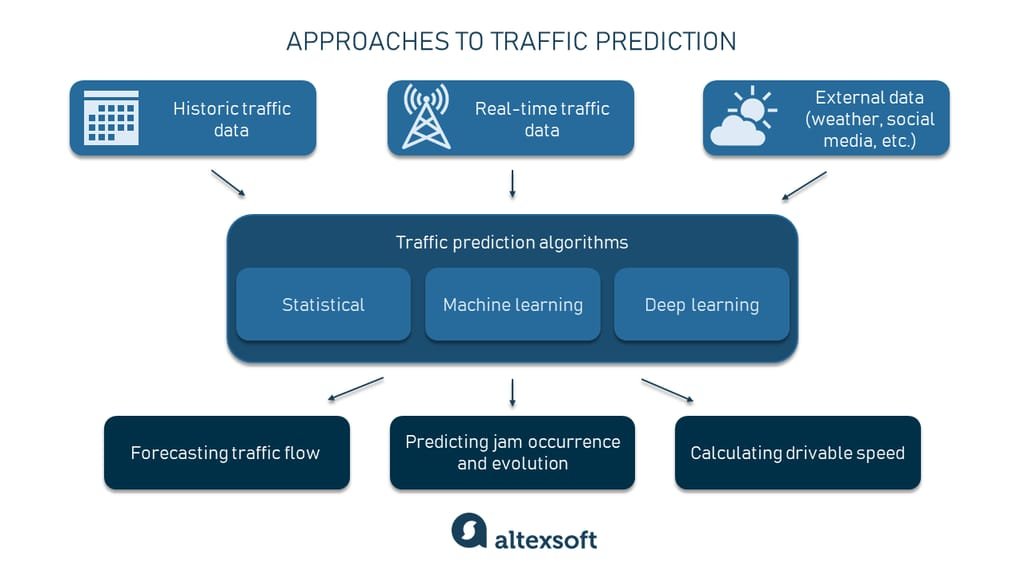 APPROACHES TO TRAFFIC PREDICTION

Historic traffic data

Real-time traffic data

External data (weather, social media, etc.)

Traffic prediction algorithms

Statistical

Machine learning

Deep learning

Forecasting traffic flow

Predicting jam occurrence and evolution

Calculating drivable speed

altexsoft